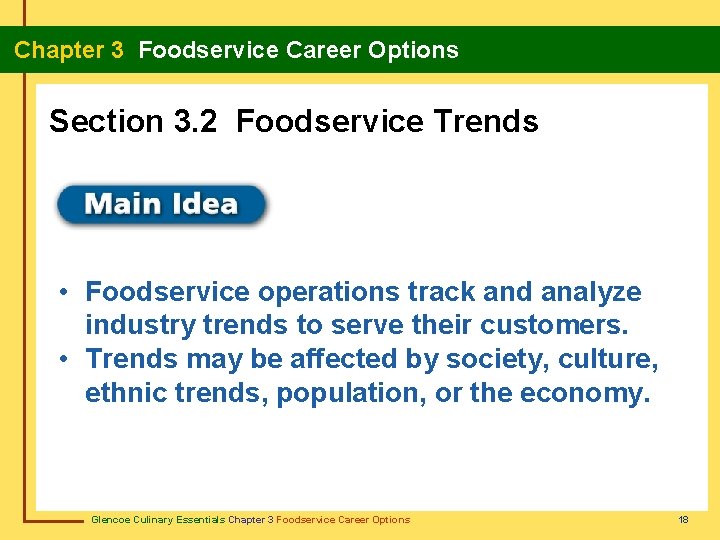 Chapter 3 Foodservice Career Options

Section 3.2 Foodservice Trends

Main Idea

• Foodservice operations track and analyze industry trends to serve their customers.
• Trends may be affected by society, culture, ethnic trends, population, or the economy.

Glencoe Culinary Essentials Chapter 3 Foodservice Career Options

18